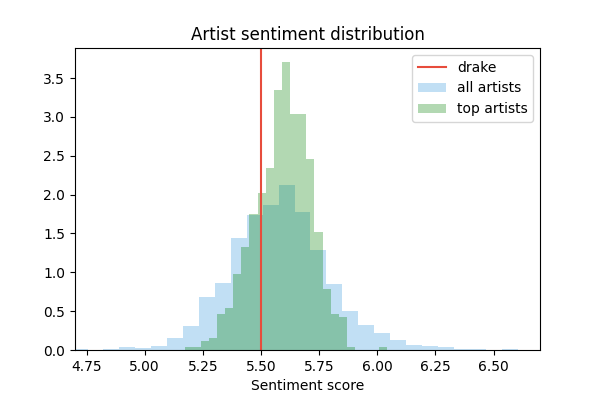 Artist sentiment distribution

drake
all artists
top artists

3.5
3.0
2.5
2.0
1.5
1.0
0.5
0.0

4.75 5.00 5.25 5.50 5.75 6.00 6.25 6.50

Sentiment score